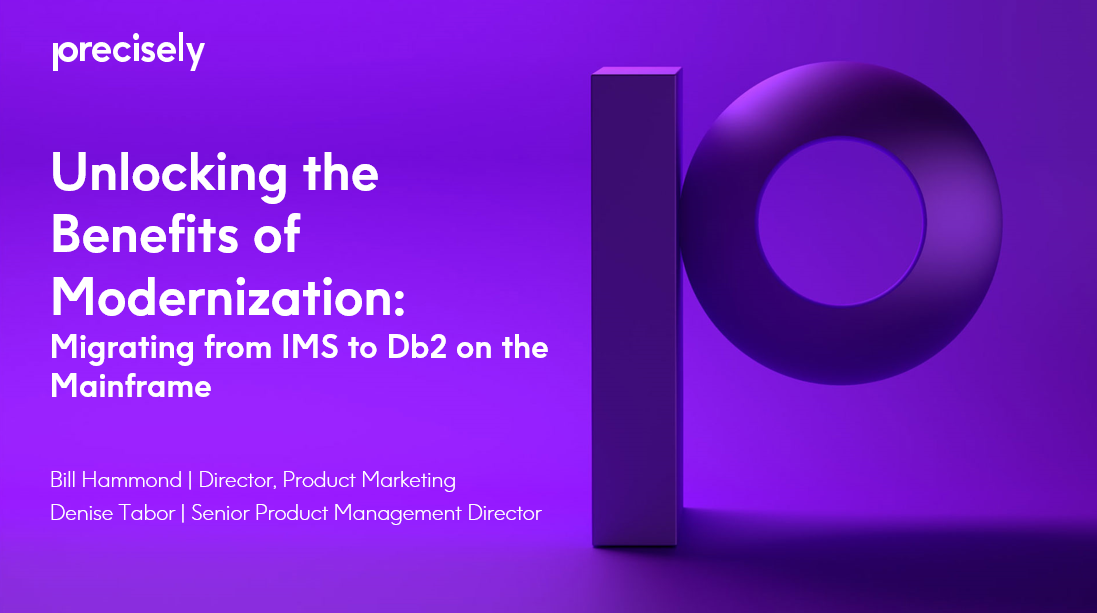 precisely

Unlocking the Benefits of Modernization:
Migrating from IMS to Db2 on the Mainframe

Bill Hammond | Director, Product Marketing
Denise Tabor | Senior Product Management Director